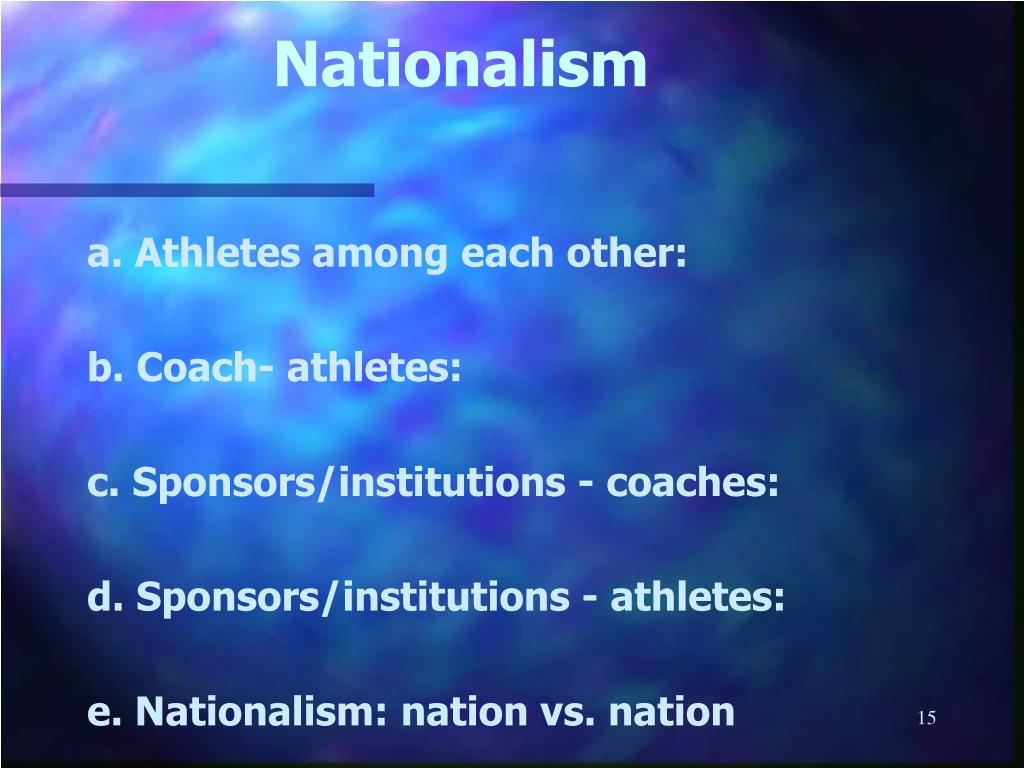 Nationalism

a. Athletes among each other:

b. Coach- athletes:

c. Sponsors/institutions - coaches:

d. Sponsors/institutions - athletes:

e. Nationalism: nation vs. nation

15